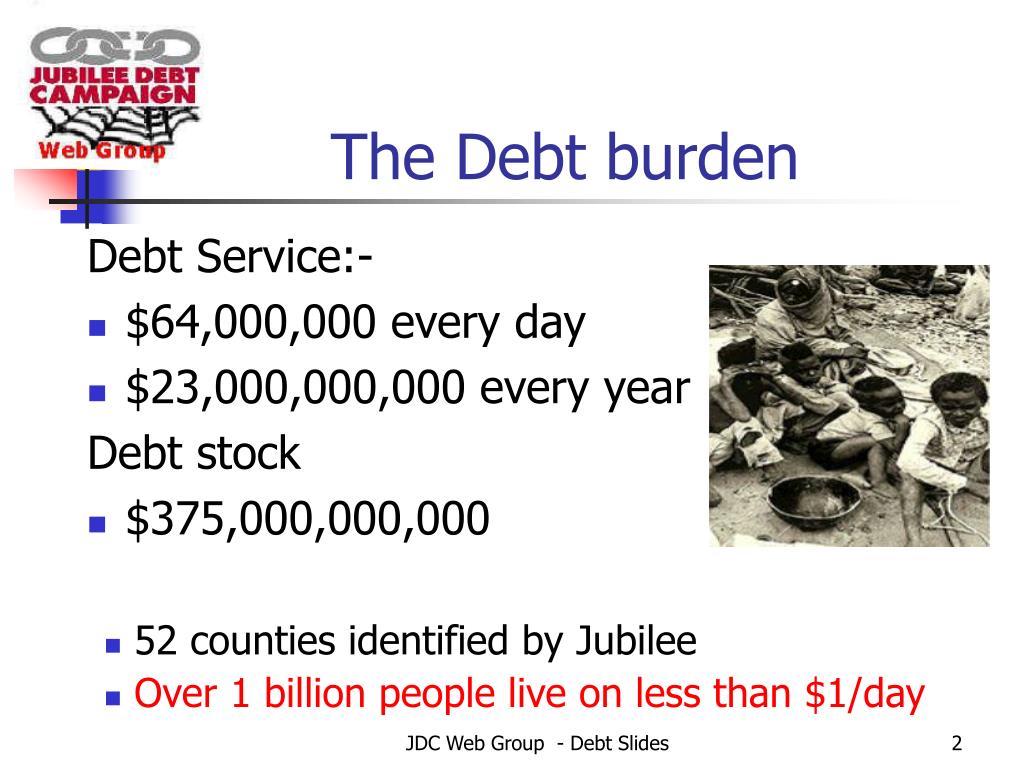 JUBILEE DEBT CAMPAIGN
Web Group

The Debt burden

Debt Service:-
- \$64,000,000 every day
- \$23,000,000,000 every year

Debt stock
- \$375,000,000,000

- 52 counties identified by Jubilee
- Over 1 billion people live on less than \$1/day

JDC Web Group - Debt Slides

2